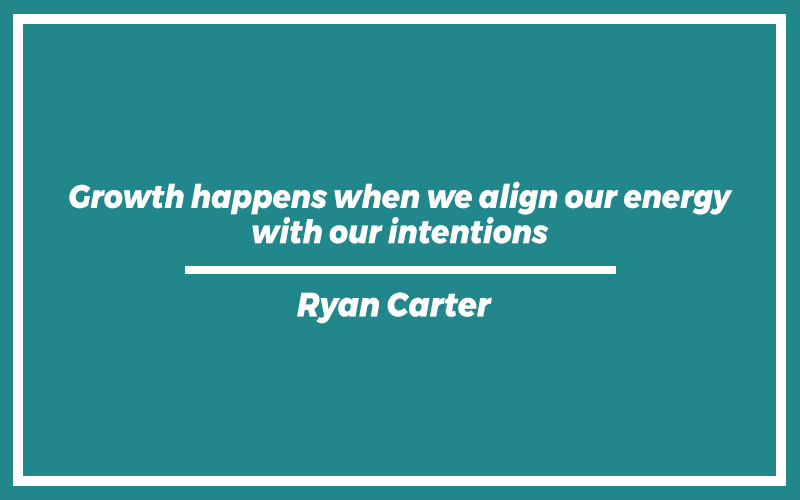 Growth happens when we align our energy with our intentions

Ryan Carter